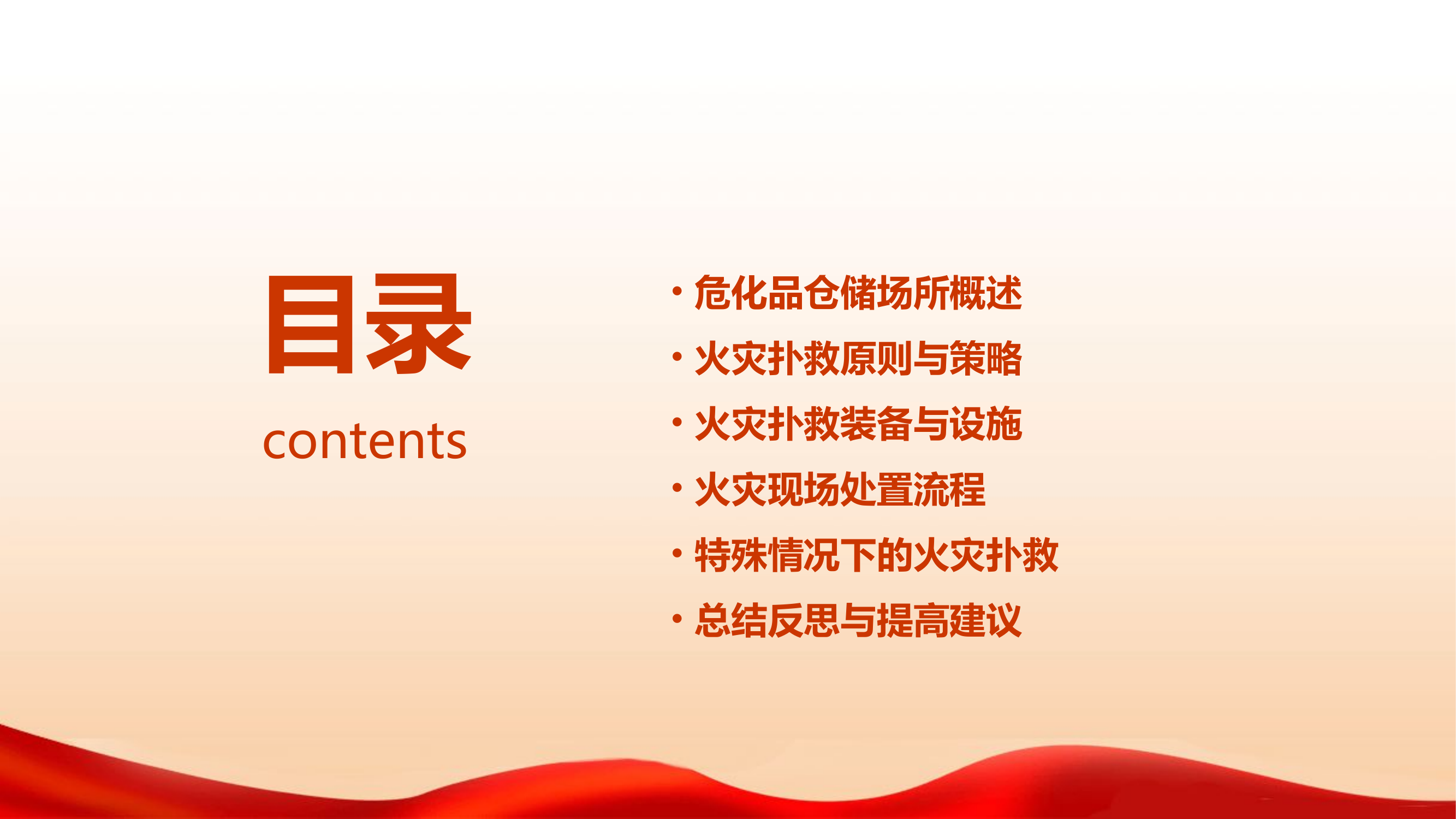 目录
contents

• 危化品仓储场所概述
• 火灾扑救原则与策略
• 火灾扑救装备与设施
• 火灾现场处置流程
• 特殊情况下的火灾扑救
• 总结反思与提高建议